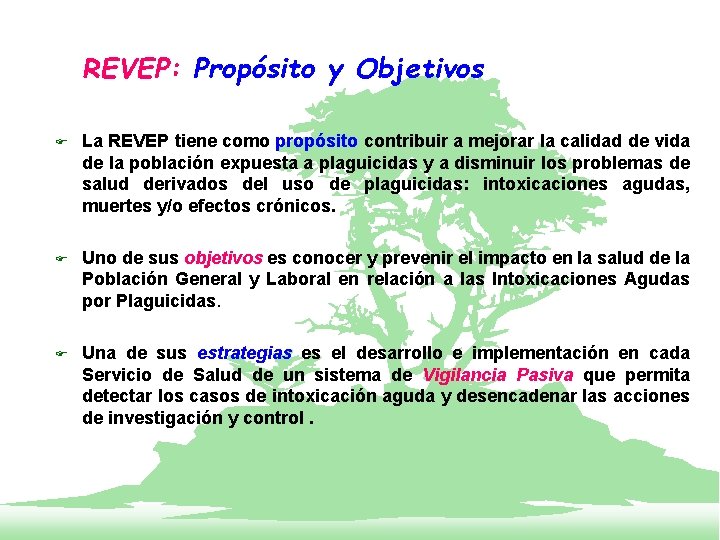 REVEP: Propósito y Objetivos

La REVEP tiene como propósito contribuir a mejorar la calidad de vida de la población expuesta a plaguicidas y a disminuir los problemas de salud derivados del uso de plaguicidas: intoxicaciones agudas, muertes y/o efectos crónicos.

Uno de sus objetivos es conocer y prevenir el impacto en la salud de la Población General y Laboral en relación a las Intoxicaciones Agudas por Plaguicidas.

Una de sus estrategias es el desarrollo e implementación en cada Servicio de Salud de un sistema de Vigilancia Pasiva que permita detectar los casos de intoxicación aguda y desencadenar las acciones de investigación y control .